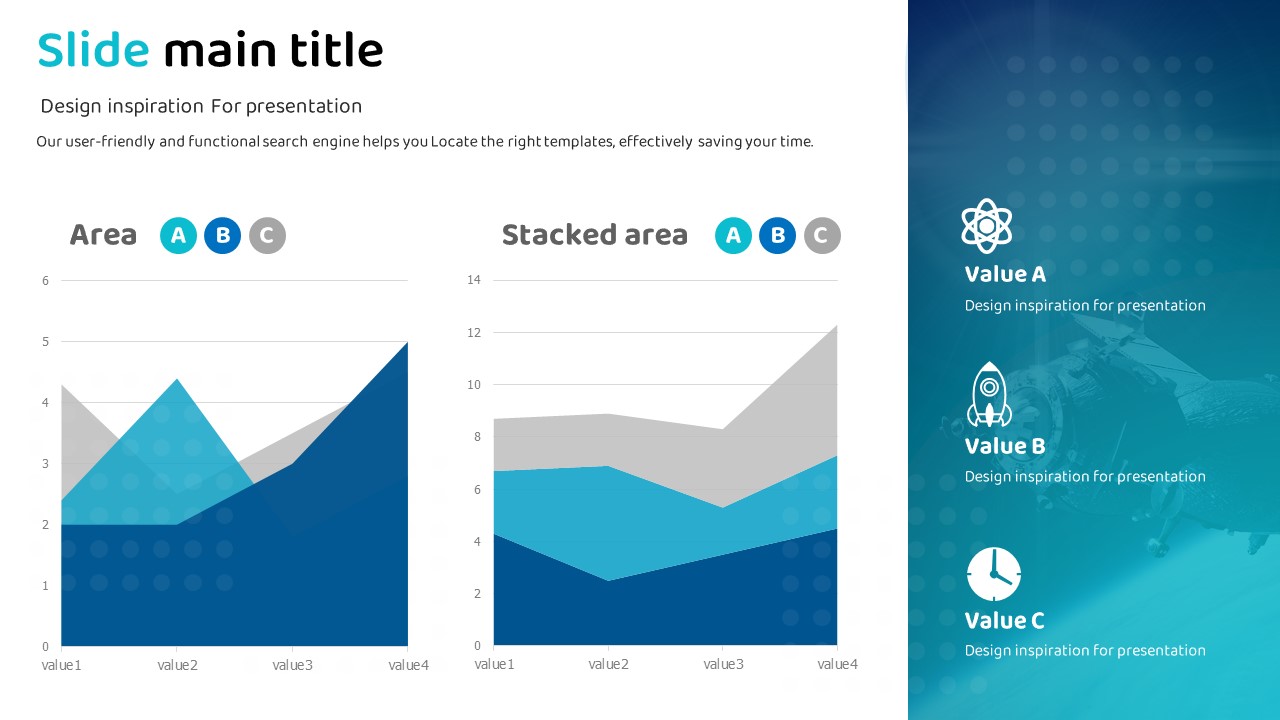 Slide main title

Design inspiration For presentation

Our user-friendly and functional search engine helps you Locate the right templates, effectively saving your time.

Area A B C

6
5
4
3
2
1
0
value1 value2 value3 value4

Stacked area A B C

14
12
10
8
6
4
2
0
value1 value2 value3 value4

Value A
Design inspiration for presentation

Value B
Design inspiration for presentation

Value C
Design inspiration for presentation